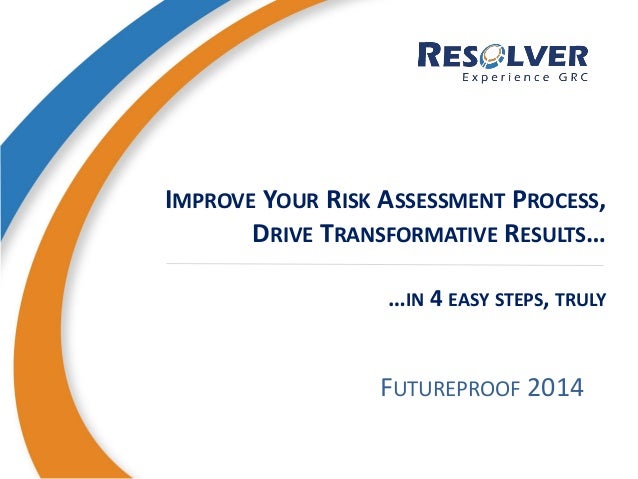 RESOLVER
Experience GRC

IMPROVE YOUR RISK ASSESSMENT PROCESS, DRIVE TRANSFORMATIVE RESULTS…

…IN 4 EASY STEPS, TRULY

FUTUREPROOF 2014